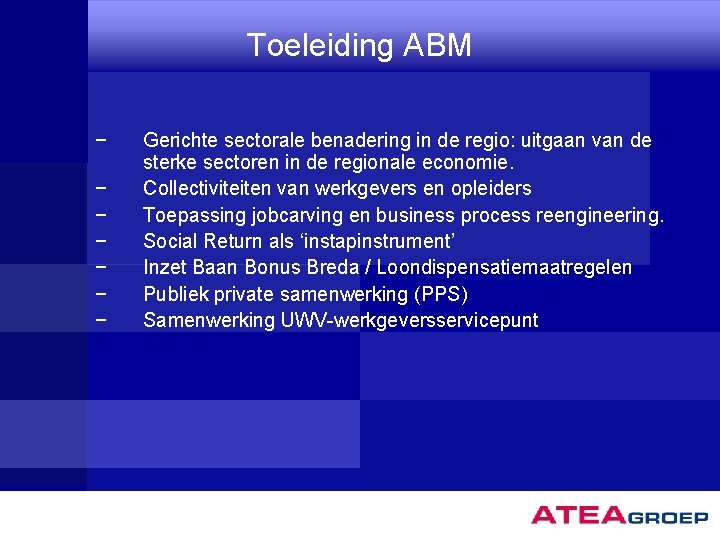 Toeleiding ABM

− Gerichte sectorale benadering in de regio: uitgaan van de sterke sectoren in de regionale economie.
− Collectiviteiten van werkgevers en opleiders
− Toepassing jobcarving en business process reengineering.
− Social Return als ‘instapinstrument’
− Inzet Baan Bonus Breda / Loondispensatiemaatregelen
− Publiek private samenwerking (PPS)
− Samenwerking UWV-werkgeversservicepunt

ATEAGROEP